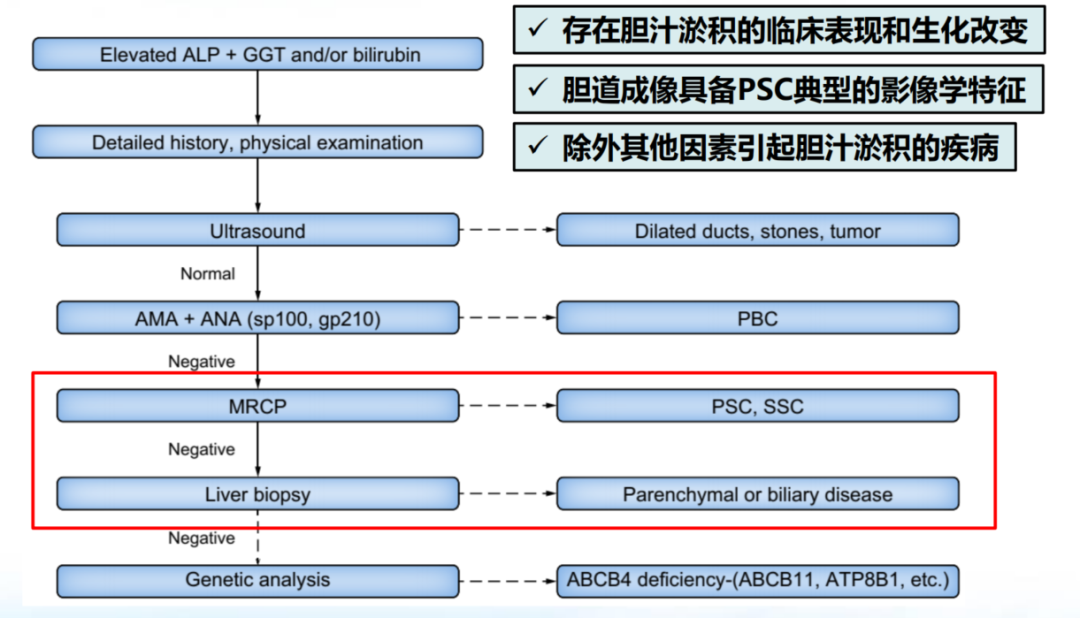 ✓ 存在胆汁淤积的临床表现和生化改变

✓ 胆道成像具备PSC典型的影像学特征

✓ 除外其他因素引起胆汁淤积的疾病

Elevated ALP + GGT and/or bilirubin

Detailed history, physical examination

Ultrasound

Dilated ducts, stones, tumor

Normal

AMA + ANA (sp100, gp210)

PBC

Negative

MRCP

PSC, SSC

Negative

Liver biopsy

Parenchymal or biliary disease

Negative

Genetic analysis

ABCB4 deficiency-(ABCB11, ATP8B1, etc.)